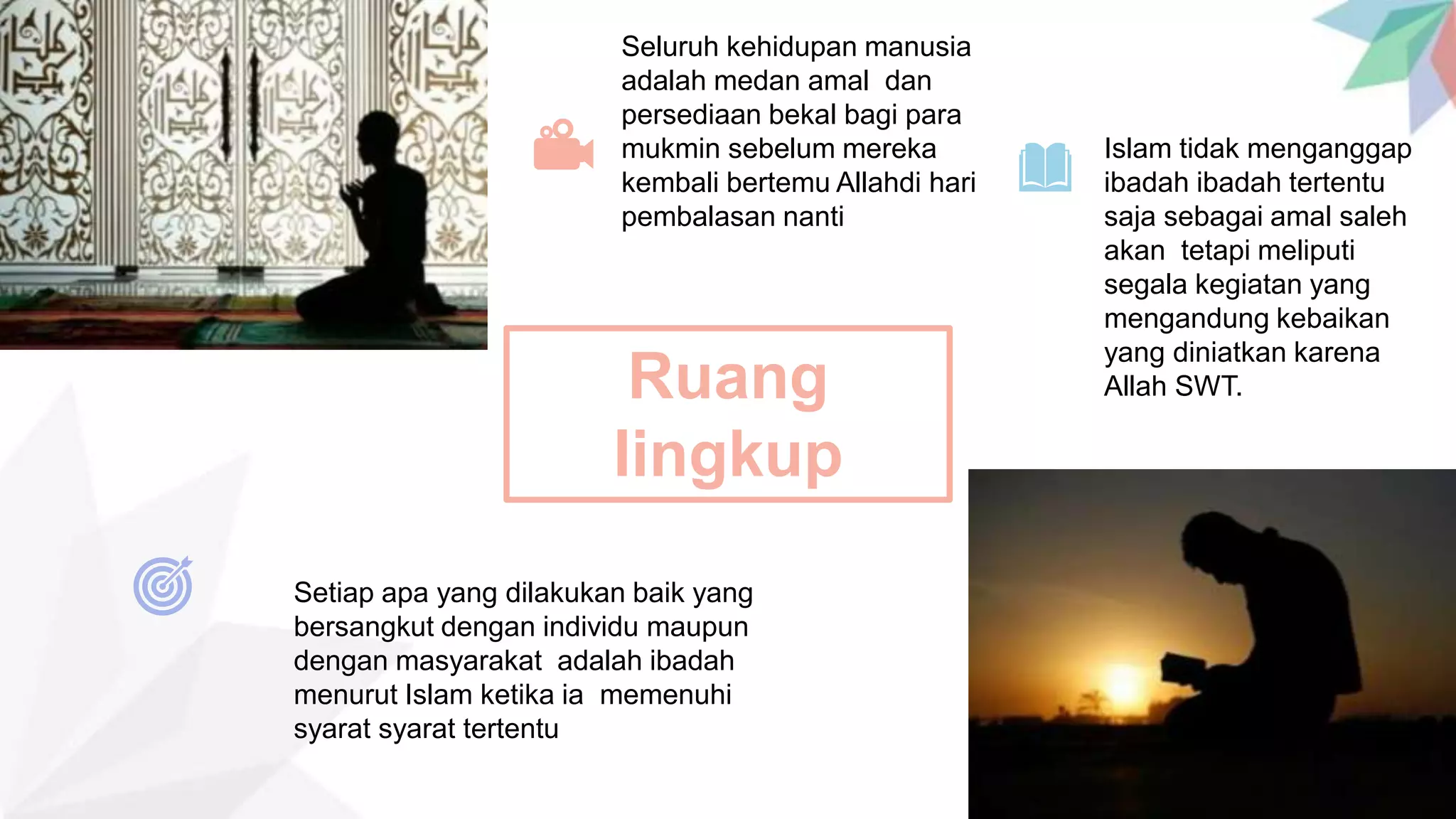 Seluruh kehidupan manusia adalah medan amal dan persediaan bekal bagi para mukmin sebelum mereka kembali bertemu Allahdi hari pembalasan nanti

Islam tidak menganggap ibadah ibadah tertentu saja sebagai amal saleh akan tetapi meliputi segala kegiatan yang mengandung kebaikan yang diniatkan karena Allah SWT.

Ruang lingkup

Setiap apa yang dilakukan baik yang bersangkut dengan individu maupun dengan masyarakat adalah ibadah menurut Islam ketika ia memenuhi syarat syarat tertentu